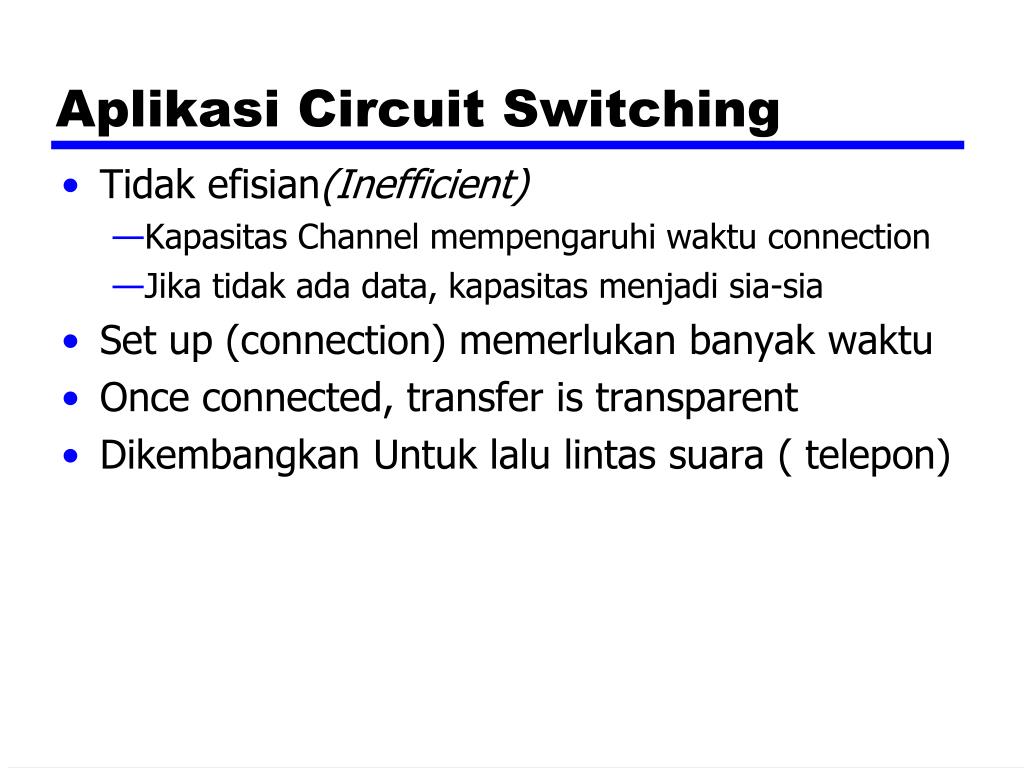 Aplikasi Circuit Switching

• Tidak efisian(Inefficient)
—Kapasitas Channel mempengaruhi waktu connection
—Jika tidak ada data, kapasitas menjadi sia-sia
• Set up (connection) memerlukan banyak waktu
• Once connected, transfer is transparent
• Dikembangkan Untuk lalu lintas suara ( telepon)